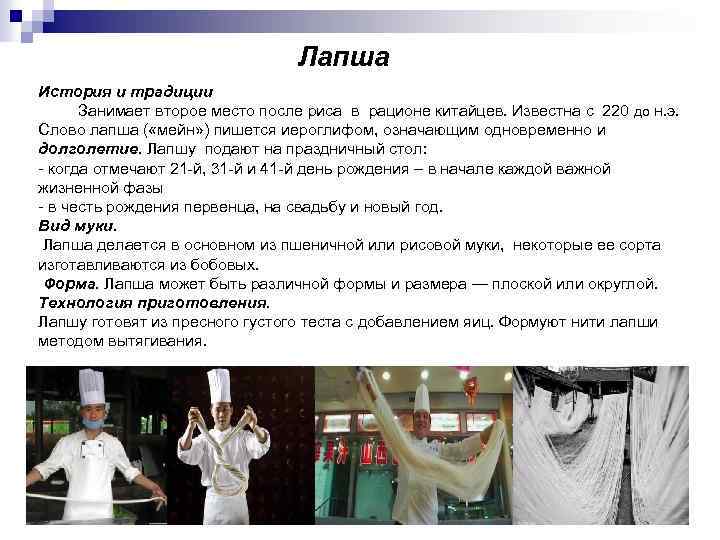 Лапша

История и традиции
Занимает второе место после риса в рационе китайцев. Известна с 220 до н.э. Слово лапша («мейн») пишется иероглифом, означающим одновременно и долголетие. Лапшу подают на праздничный стол:
- когда отмечают 21-й, 31-й и 41-й день рождения – в начале каждой важной жизненной фазы
- в честь рождения первенца, на свадьбу и новый год.
Вид муки.
Лапша делается в основном из пшеничной или рисовой муки, некоторые ее сорта изготавливаются из бобовых.
Форма. Лапша может быть различной формы и размера — плоской или округлой.
Технология приготовления.
Лапшу готовят из пресного густого теста с добавлением яиц. Формуют нити лапши методом вытягивания.